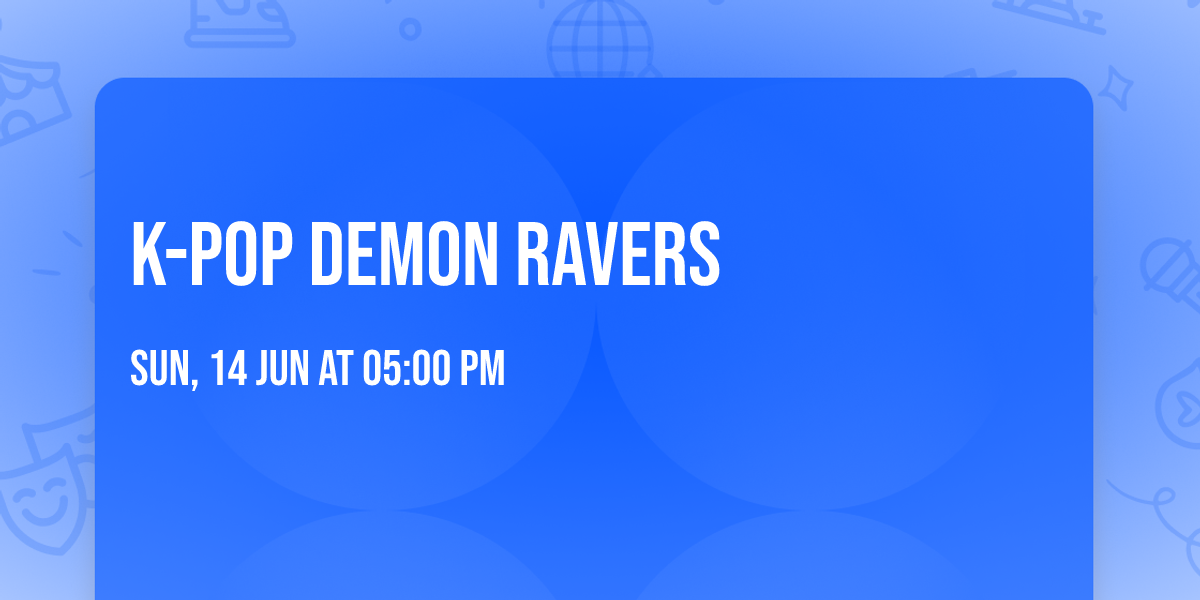 K-POP DEMON RAVERS

SUN, 14 JUN AT 05:00 PM